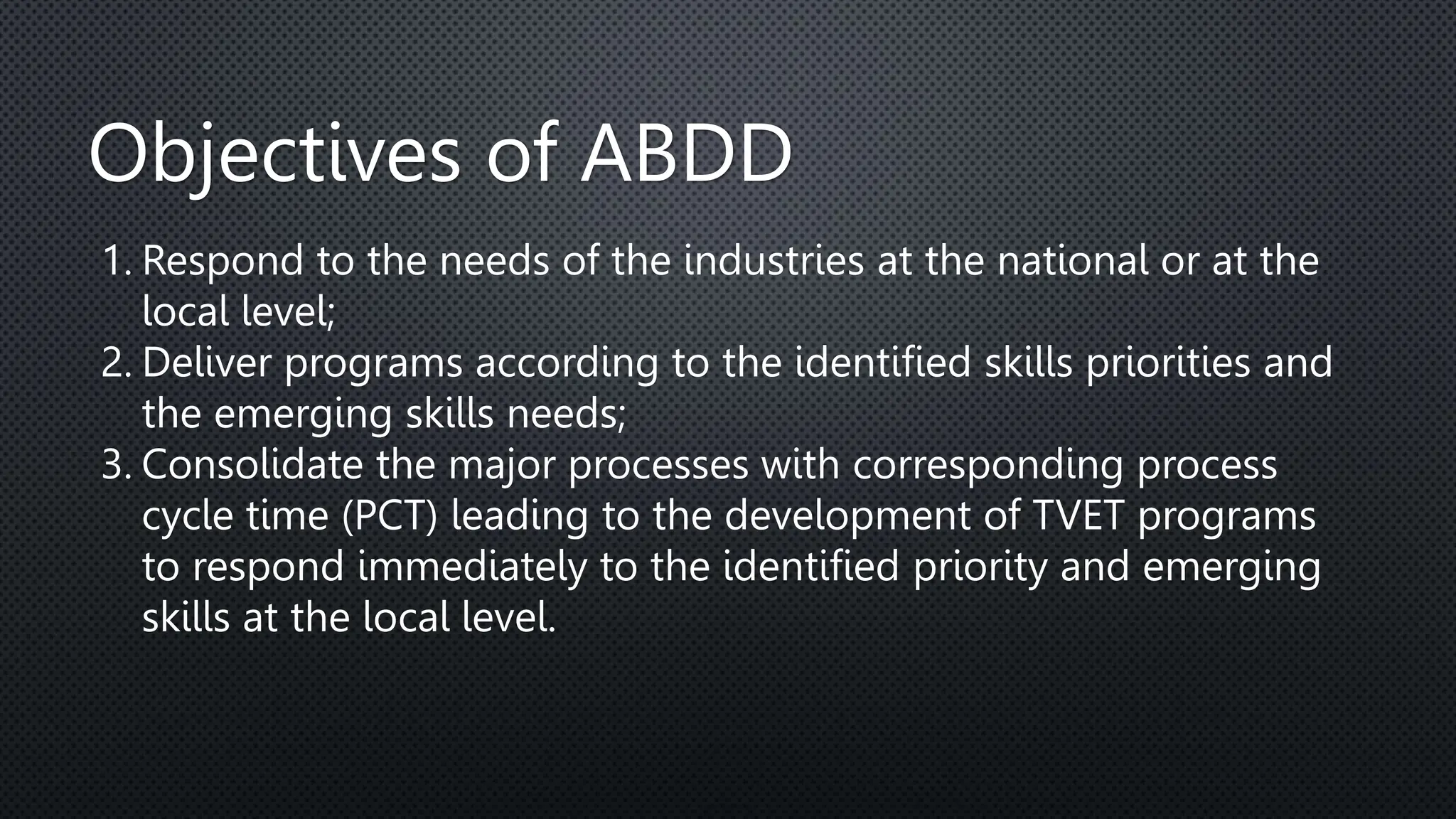 Objectives of ABDD

1. Respond to the needs of the industries at the national or at the local level;
2. Deliver programs according to the identified skills priorities and the emerging skills needs;
3. Consolidate the major processes with corresponding process cycle time (PCT) leading to the development of TVET programs to respond immediately to the identified priority and emerging skills at the local level.